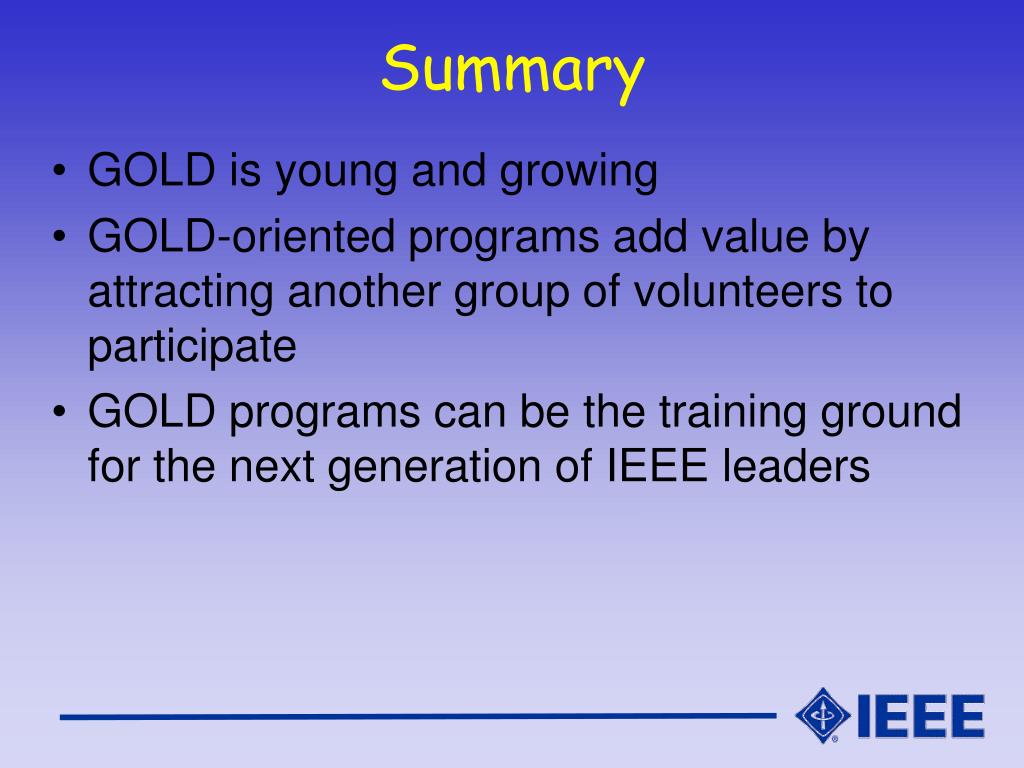 Summary

• GOLD is young and growing
• GOLD-oriented programs add value by attracting another group of volunteers to participate
• GOLD programs can be the training ground for the next generation of IEEE leaders

IEEE